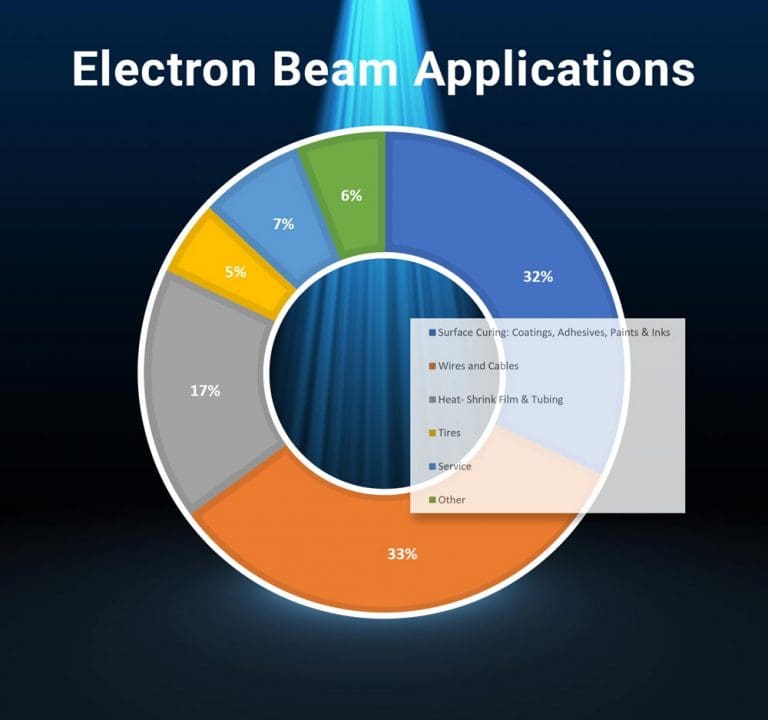 Electron Beam Applications

6%
7%
5%
32%
17%
33%

Surface Curing: Coatings, Adhesives, Paints & Inks
Wires and Cables
Heat- Shrink Film & Tubing
Tires
Service
Other